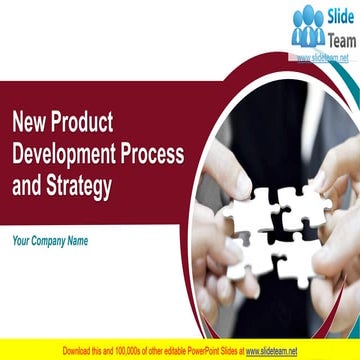 Slide Team
www.slideteam.net

New Product Development Process and Strategy

Your Company Name

Download this and 100,000s of other editable PowerPoint Slides at www.slideteam.net